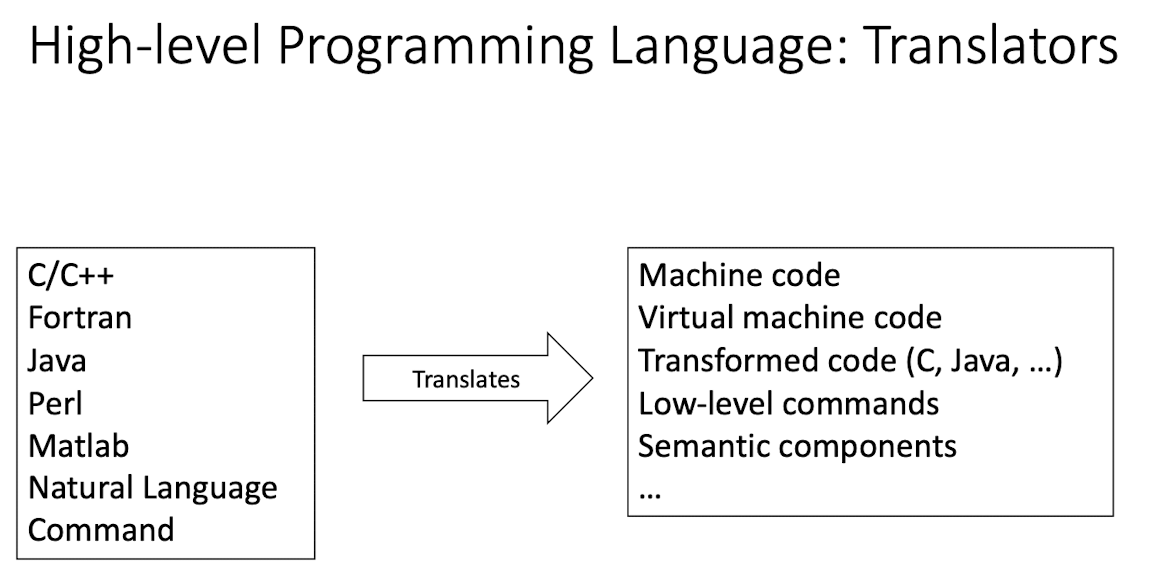 High-level Programming Language: Translators

C/C++
Fortran
Java
Perl
Matlab
Natural Language
Command

Translates

Machine code
Virtual machine code
Transformed code (C, Java, …)
Low-level commands
Semantic components
…